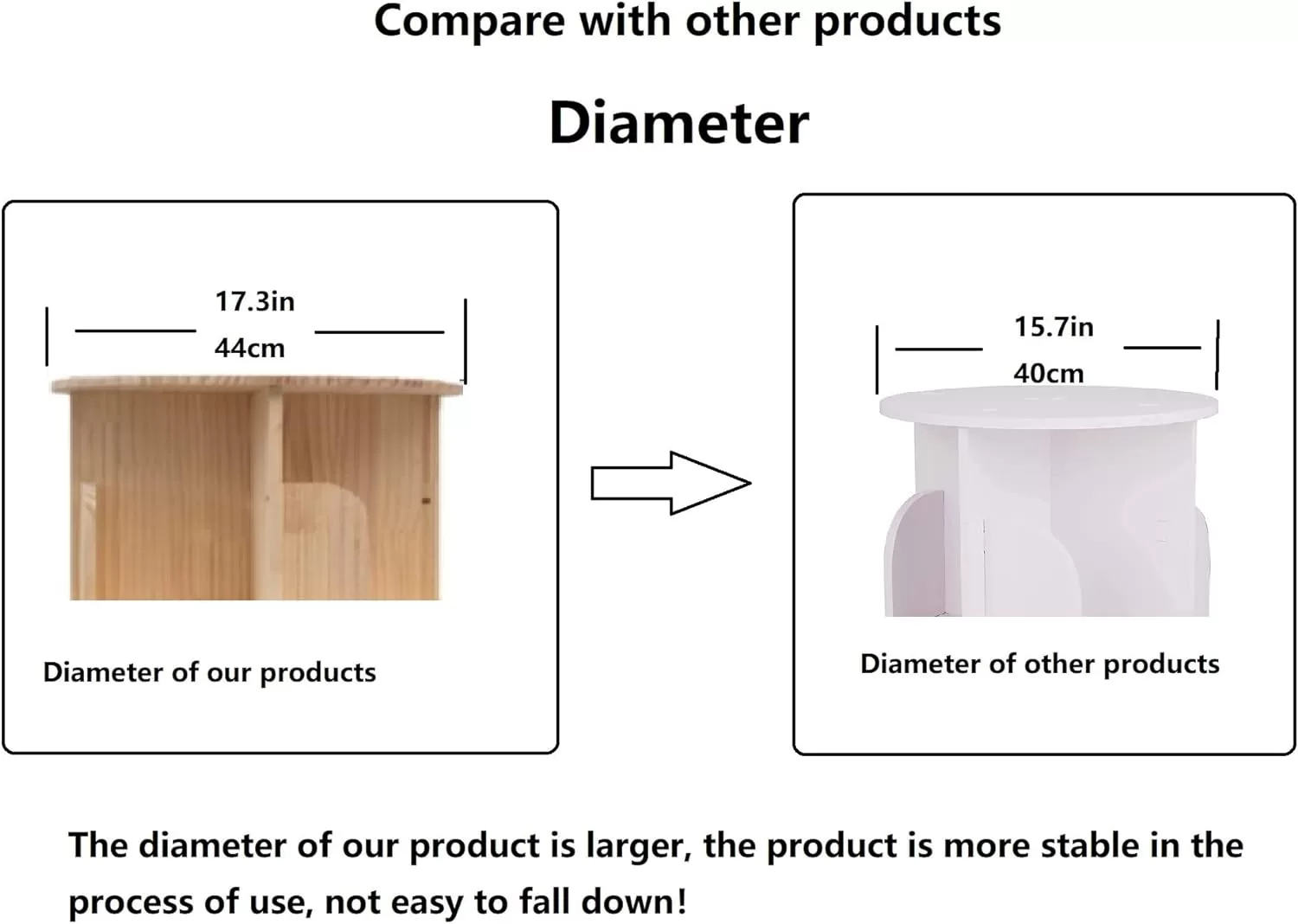 Compare with other products

Diameter

17.3in
44cm

Diameter of our products

15.7in
40cm

Diameter of other products

The diameter of our product is larger, the product is more stable in the process of use, not easy to fall down!